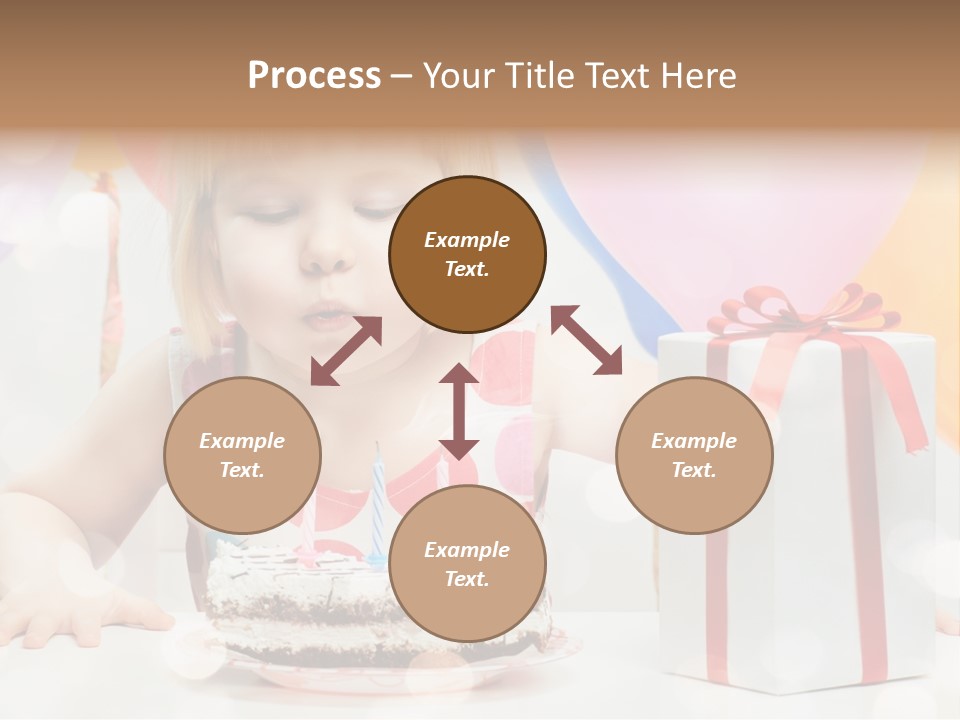 Process – Your Title Text Here

Example Text.

Example Text.

Example Text.

Example Text.